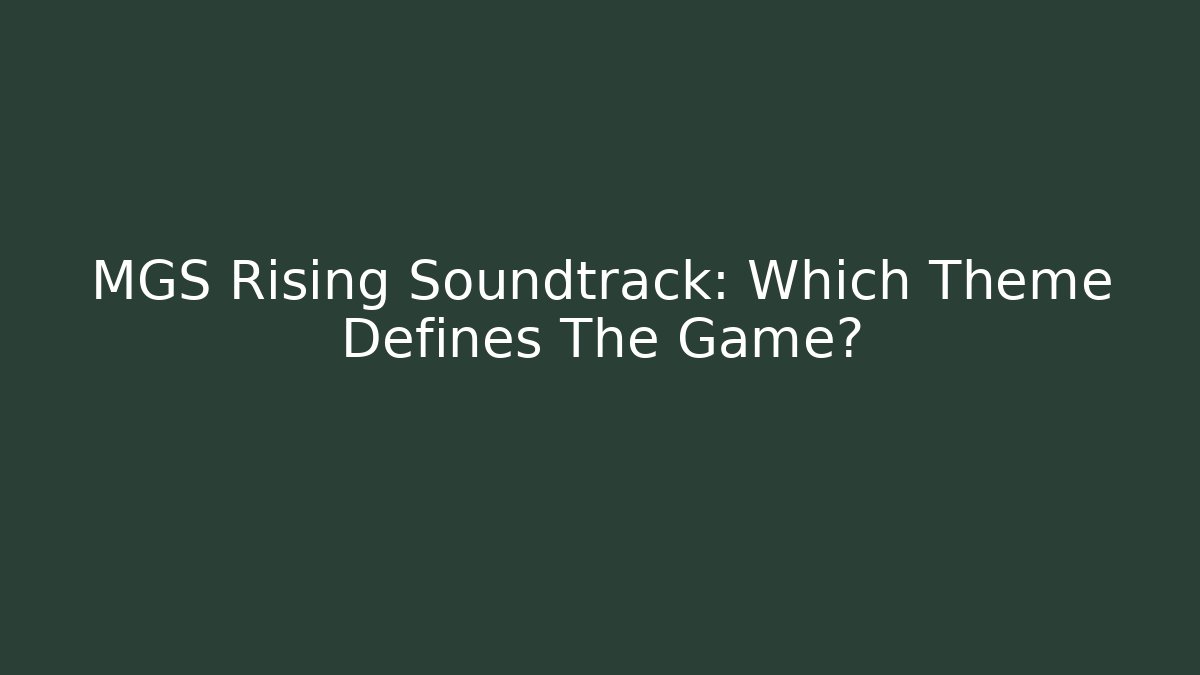 MGS Rising Soundtrack: Which Theme Defines The Game?